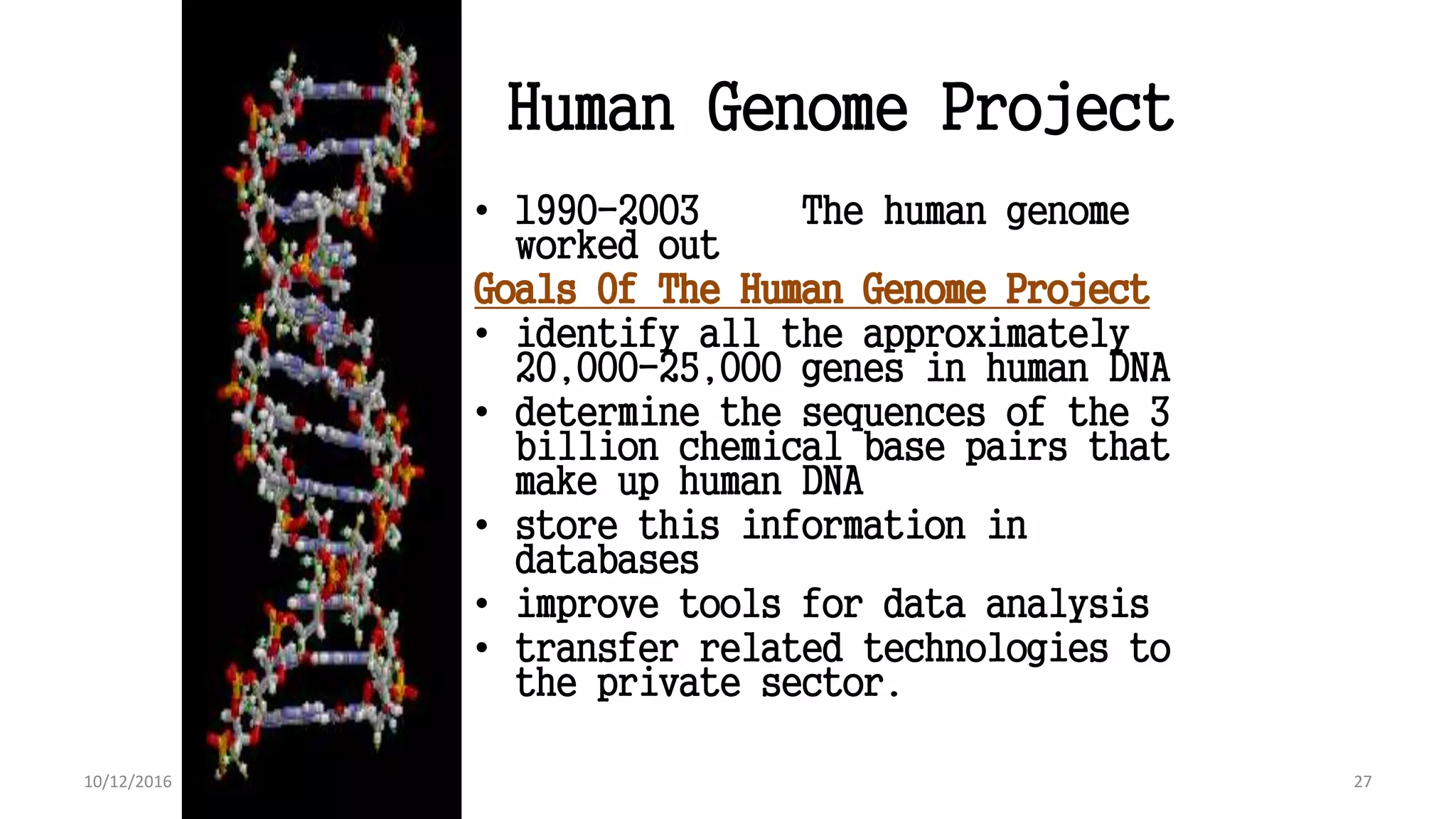 Human Genome Project

• 1990-2003 The human genome worked out

Goals Of The Human Genome Project

• identify all the approximately 20,000-25,000 genes in human DNA
• determine the sequences of the 3 billion chemical base pairs that make up human DNA
• store this information in databases
• improve tools for data analysis
• transfer related technologies to the private sector.

10/12/2016

27